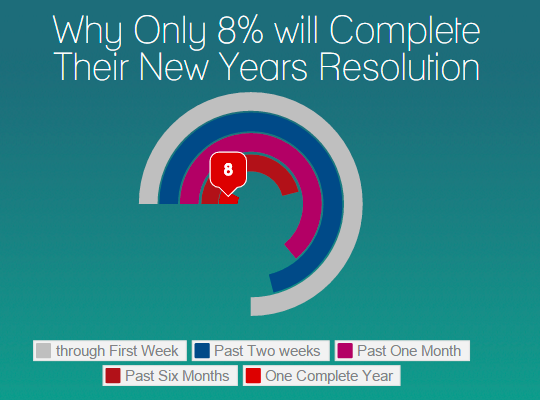 Why Only 8% will Complete Their New Years Resolution

8

through First Week
Past Two weeks
Past One Month
Past Six Months
One Complete Year